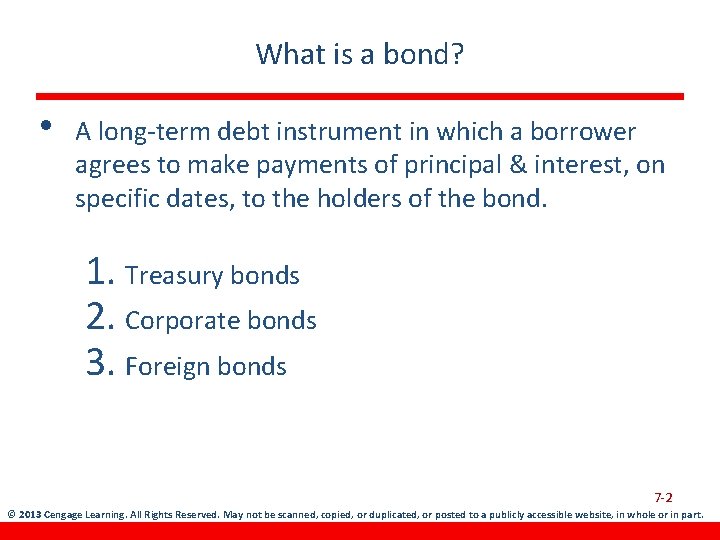 What is a bond?

• A long-term debt instrument in which a borrower agrees to make payments of principal & interest, on specific dates, to the holders of the bond.

1. Treasury bonds
2. Corporate bonds
3. Foreign bonds

7-2

© 2013 Cengage Learning. All Rights Reserved. May not be scanned, copied, or duplicated, or posted to a publicly accessible website, in whole or in part.